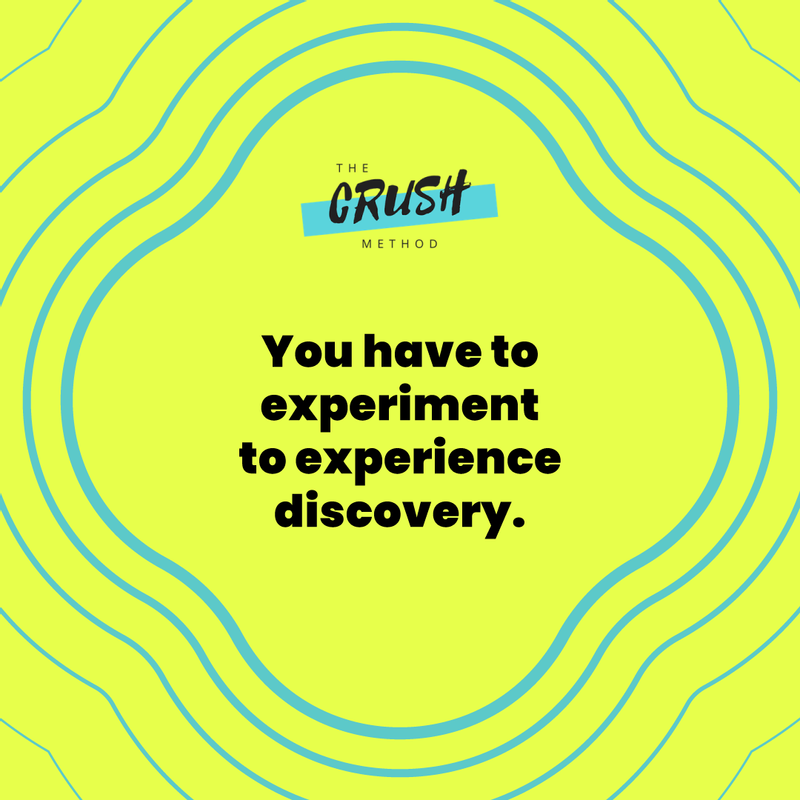 THE
CRUSH
METHOD

You have to experiment to experience discovery.